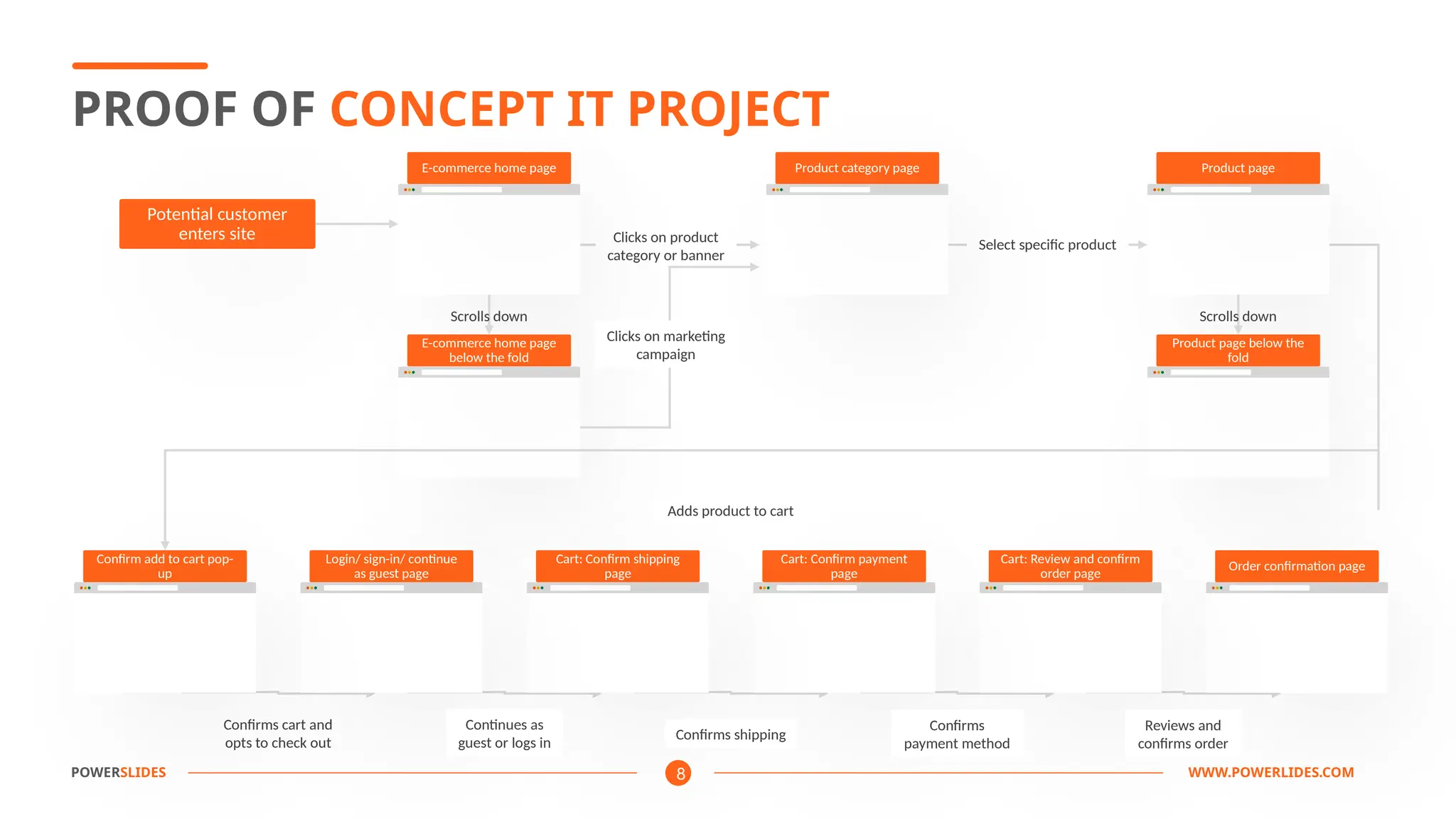 PROOF OF CONCEPT IT PROJECT

Potential customer enters site

E-commerce home page

Clicks on product category or banner

Product category page

Select specific product

Product page

Scrolls down

E-commerce home page below the fold

Clicks on marketing campaign

Scrolls down

Product page below the fold

Adds product to cart

Confirm add to cart pop-up

Login/ sign-in/ continue as guest page

Cart: Confirm shipping page

Cart: Confirm payment page

Cart: Review and confirm order page

Order confirmation page

Confirms cart and opts to check out

Continues as guest or logs in

Confirms shipping

Confirms payment method

Reviews and confirms order

POWERSLIDES

8

WWW.POWERLIDES.COM